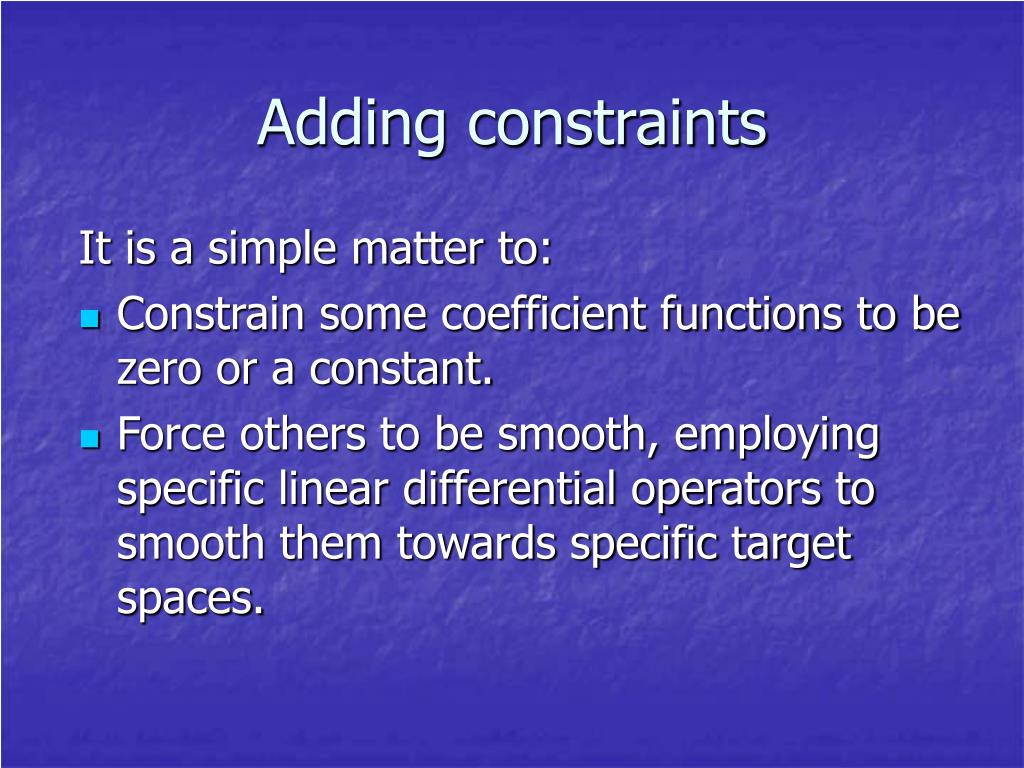 Adding constraints

It is a simple matter to:

- Constrain some coefficient functions to be zero or a constant.
- Force others to be smooth, employing specific linear differential operators to smooth them towards specific target spaces.